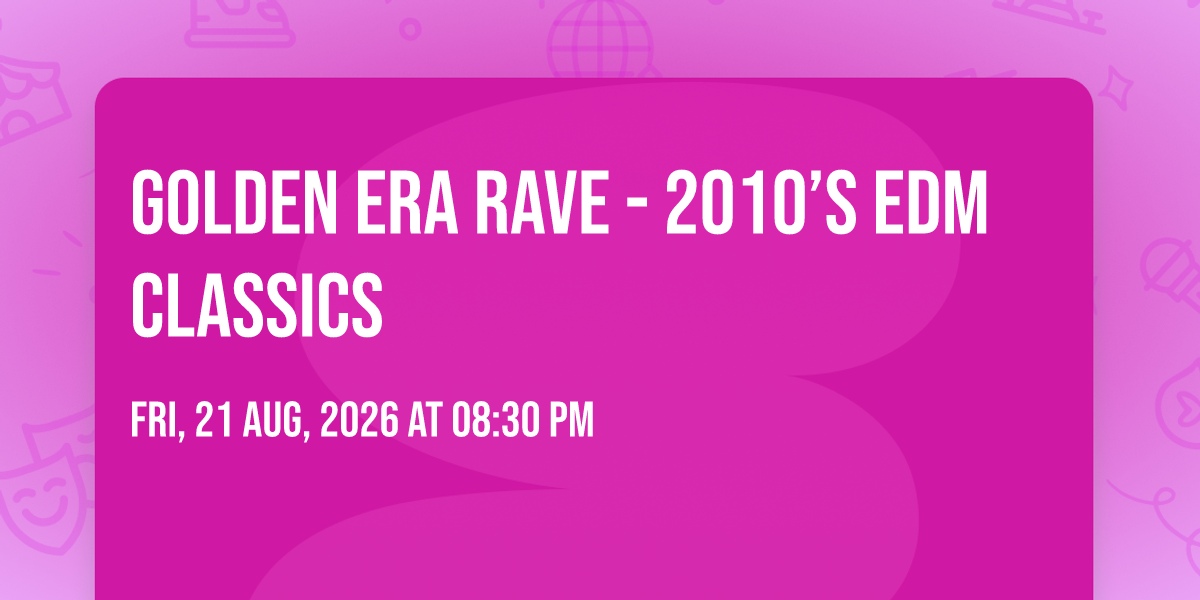 GOLDEN ERA RAVE - 2010'S EDM CLASSICS

FRI, 21 AUG, 2026 AT 08:30 PM